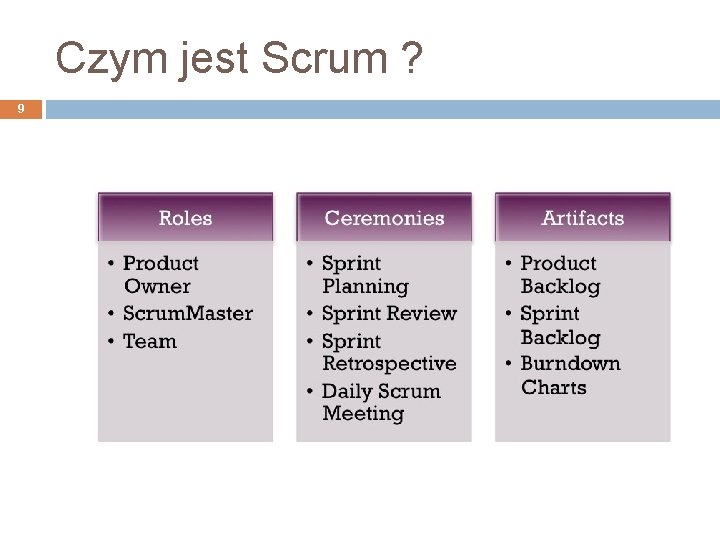 Czym jest Scrum ?

9

Roles

• Product Owner
• ScrumMaster
• Team

Ceremonies

• Sprint Planning
• Sprint Review
• Sprint Retrospective
• Daily Scrum Meeting

Artifacts

• Product Backlog
• Sprint Backlog
• Burndown Charts